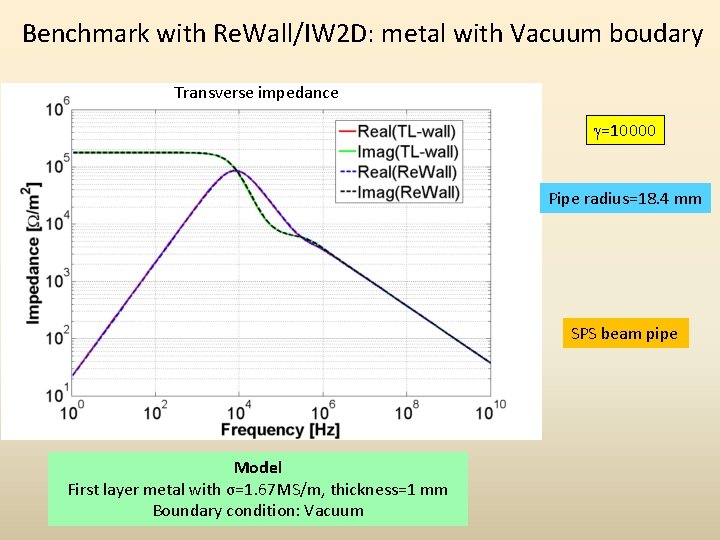 Benchmark with ReWall/IW2D: metal with Vacuum boudary

Transverse impedance

Real(TL-wall)
Imag(TL-wall)
Real(ReWall)
Imag(ReWall)

Impedance [$\Omega/m^2$]

$10^6$
$10^5$
$10^4$
$10^3$
$10^2$
$10^1$

$10^0$ $10^2$ $10^4$ $10^6$ $10^8$ $10^{10}$

Frequency [Hz]

$\gamma$=10000

Pipe radius=18.4 mm

SPS beam pipe

Model
First layer metal with σ=1.67MS/m, thickness=1 mm
Boundary condition: Vacuum